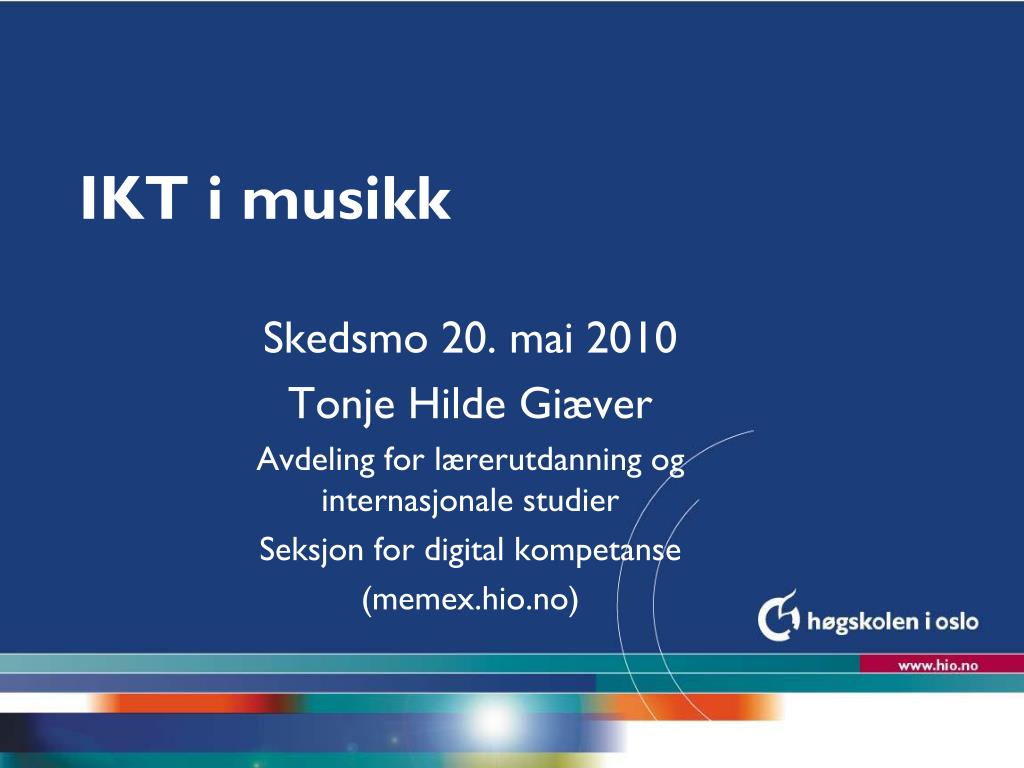 IKT i musikk

Skedsmo 20. mai 2010

Tonje Hilde Giæver

Avdeling for lærerutdanning og internasjonale studier

Seksjon for digital kompetanse

(memex.hio.no)

høgskolen i oslo

www.hio.no